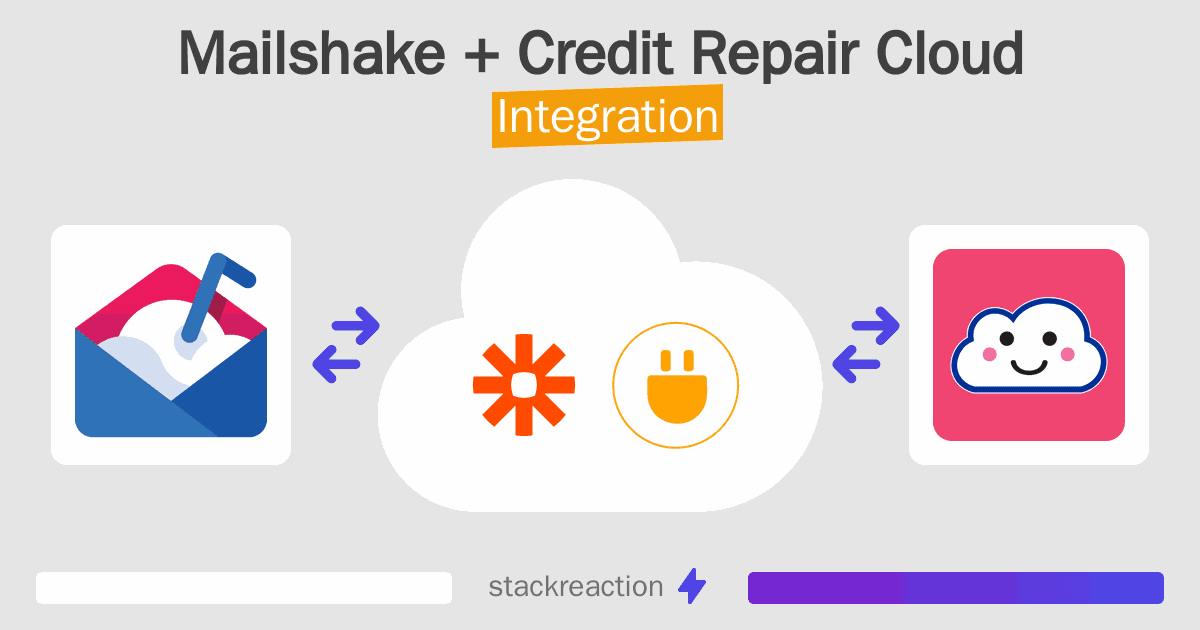 Mailshake + Credit Repair Cloud
Integration

stackreaction